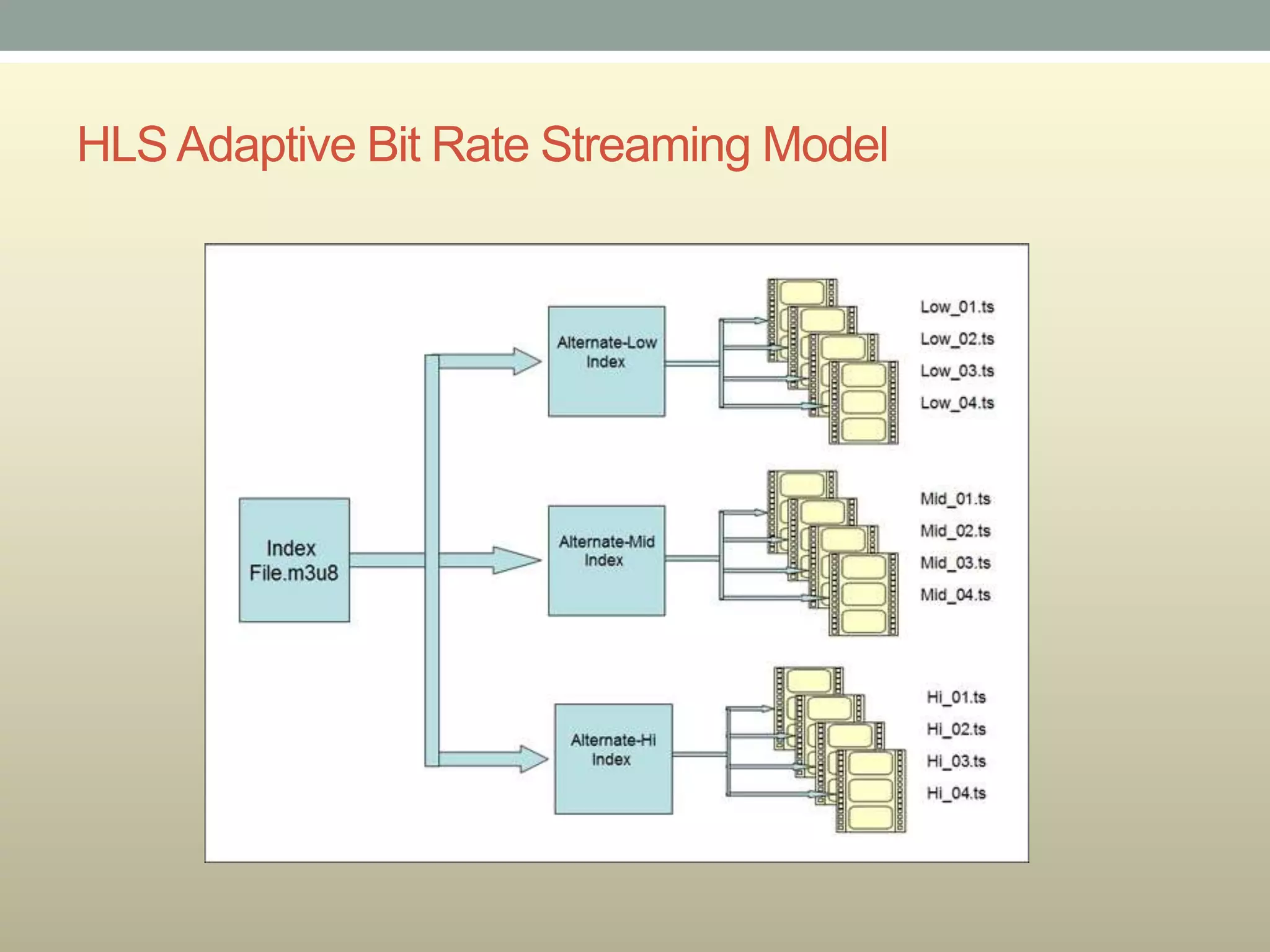 HLS Adaptive Bit Rate Streaming Model

Index File.m3u8

Alternate-Low Index

Low_01.ts
Low_02.ts
Low_03.ts
Low_04.ts

Alternate-Mid Index

Mid_01.ts
Mid_02.ts
Mid_03.ts
Mid_04.ts

Alternate-Hi Index

Hi_01.ts
Hi_02.ts
Hi_03.ts
Hi_04.ts